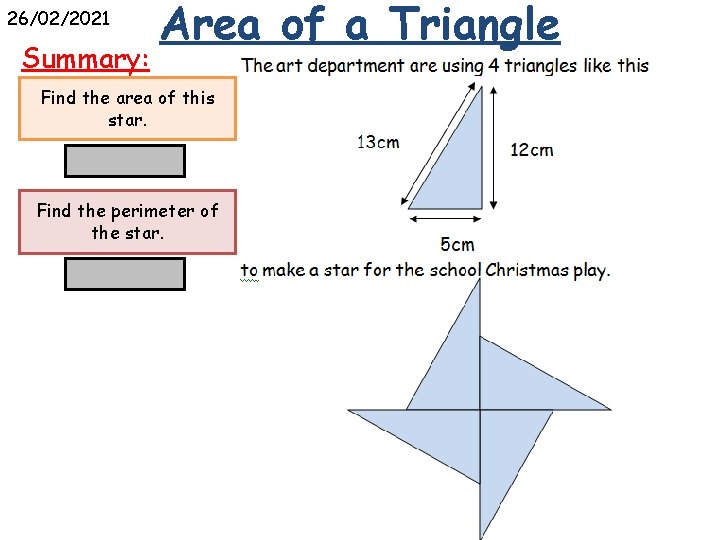 26/02/2021

Area of a Triangle

Summary:

Find the area of this star.

Find the perimeter of the star.

The art department are using 4 triangles like this

13cm

12cm

5cm

to make a star for the school Christmas play.